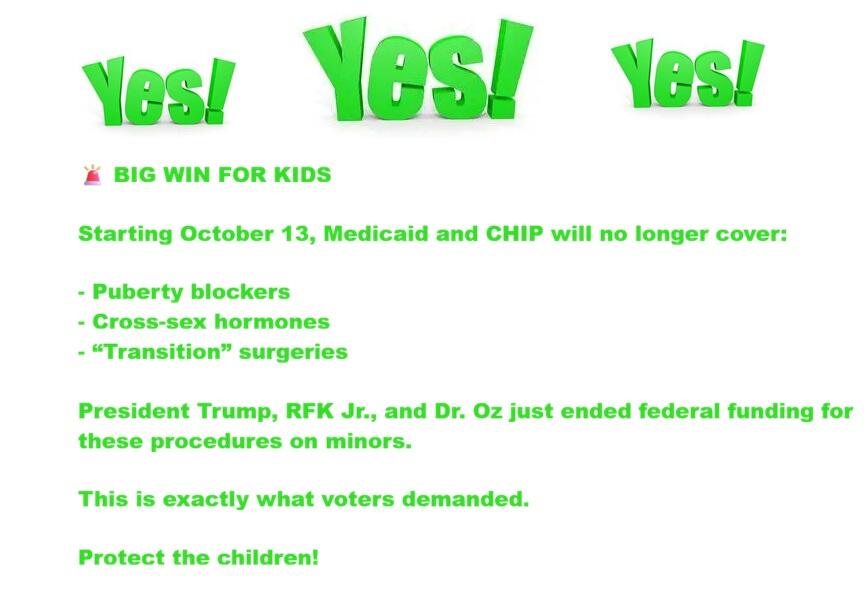 Yes! Yes! Yes!

🚨 BIG WIN FOR KIDS

Starting October 13, Medicaid and CHIP will no longer cover:

- Puberty blockers
- Cross-sex hormones
- “Transition” surgeries

President Trump, RFK Jr., and Dr. Oz just ended federal funding for these procedures on minors.

This is exactly what voters demanded.

Protect the children!